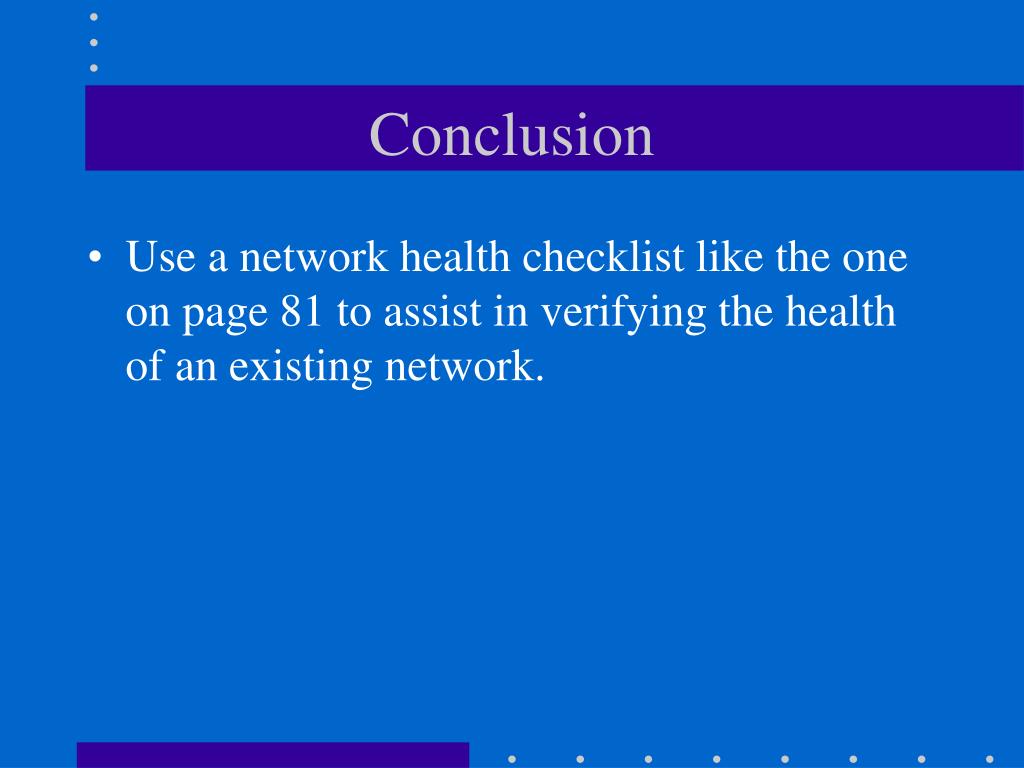 Conclusion

• Use a network health checklist like the one on page 81 to assist in verifying the health of an existing network.